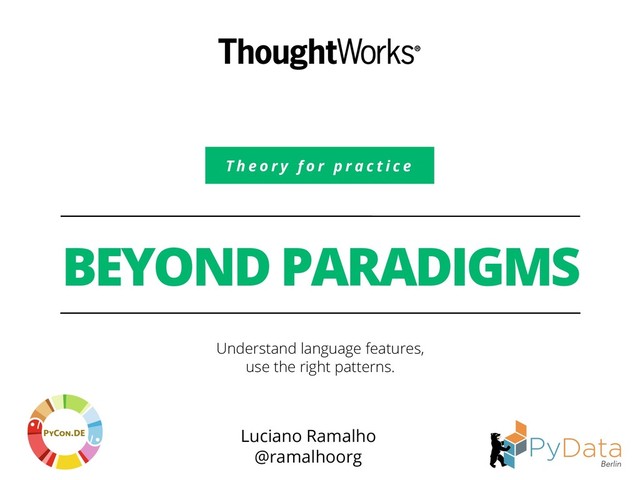 ThoughtWorks®

Theory for practice

BEYOND PARADIGMS

Understand language features, use the right patterns.

PyCon.DE

Luciano Ramalho
@ramalhoorg

PyData
Berlin